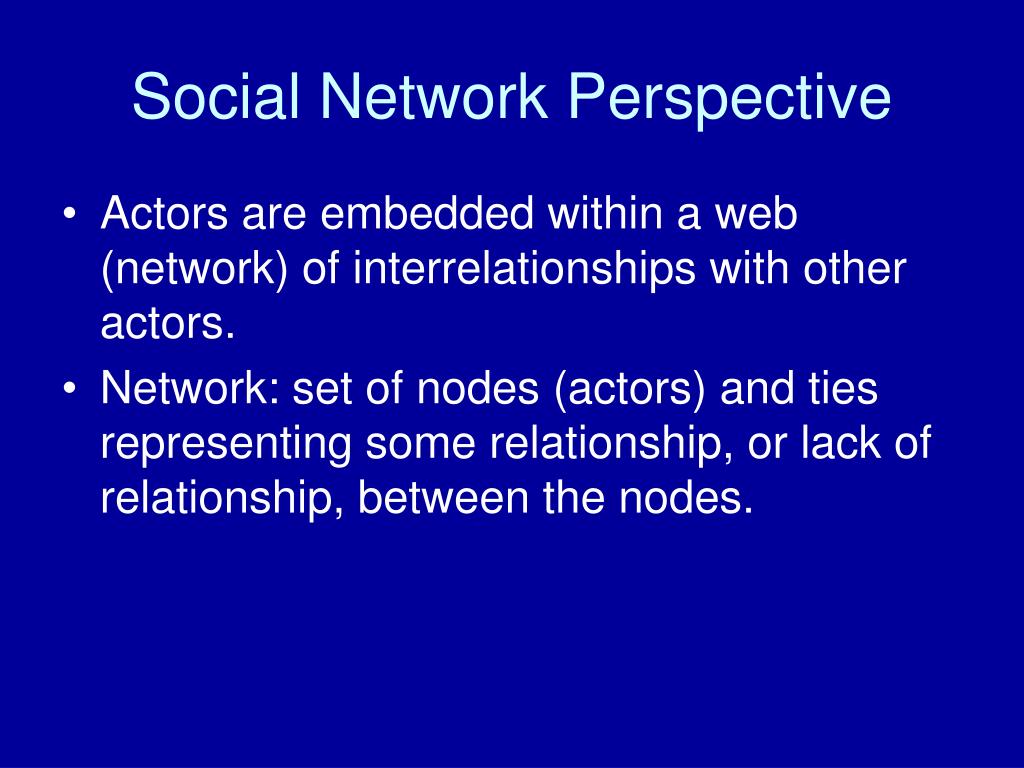 Social Network Perspective

• Actors are embedded within a web (network) of interrelationships with other actors.

• Network: set of nodes (actors) and ties representing some relationship, or lack of relationship, between the nodes.